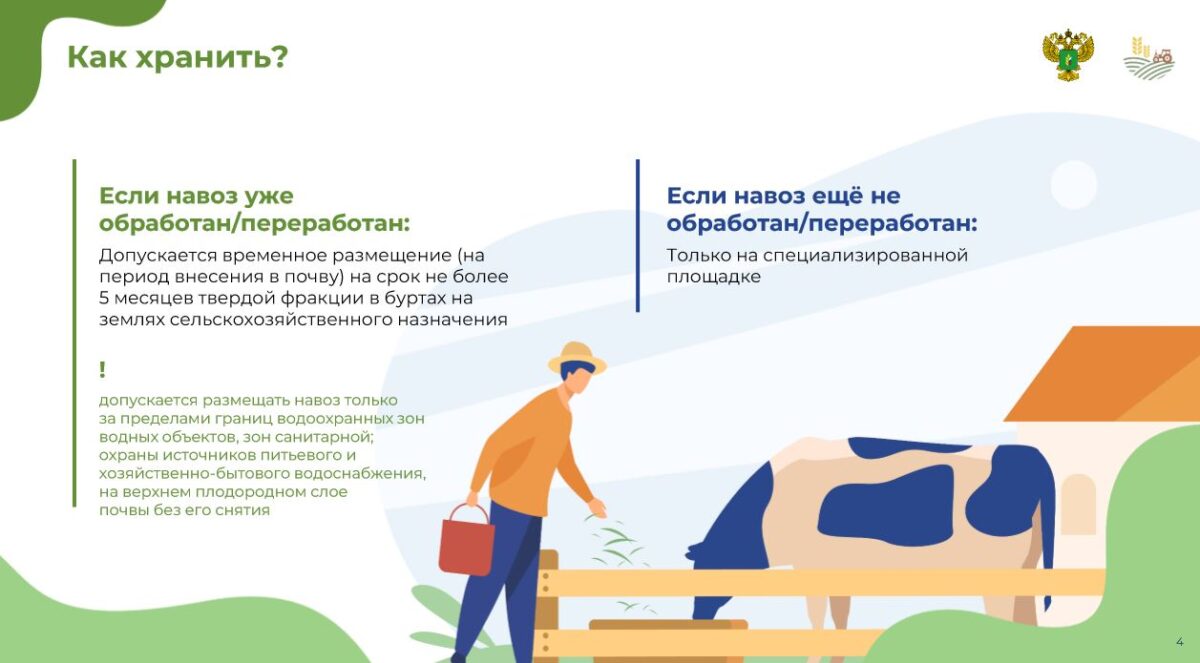 Как хранить?

Если навоз уже обработан/переработан:

Допускается временное размещение (на период внесения в почву) на срок не более 5 месяцев твердой фракции в буртах на землях сельскохозяйственного назначения

!

допускается размещать навоз только за пределами границ водоохранных зон водных объектов, зон санитарной; охраны источников питьевого и хозяйственно-бытового водоснабжения, на верхнем плодородном слое почвы без его снятия

Если навоз ещё не обработан/переработан:

Только на специализированной площадке

4